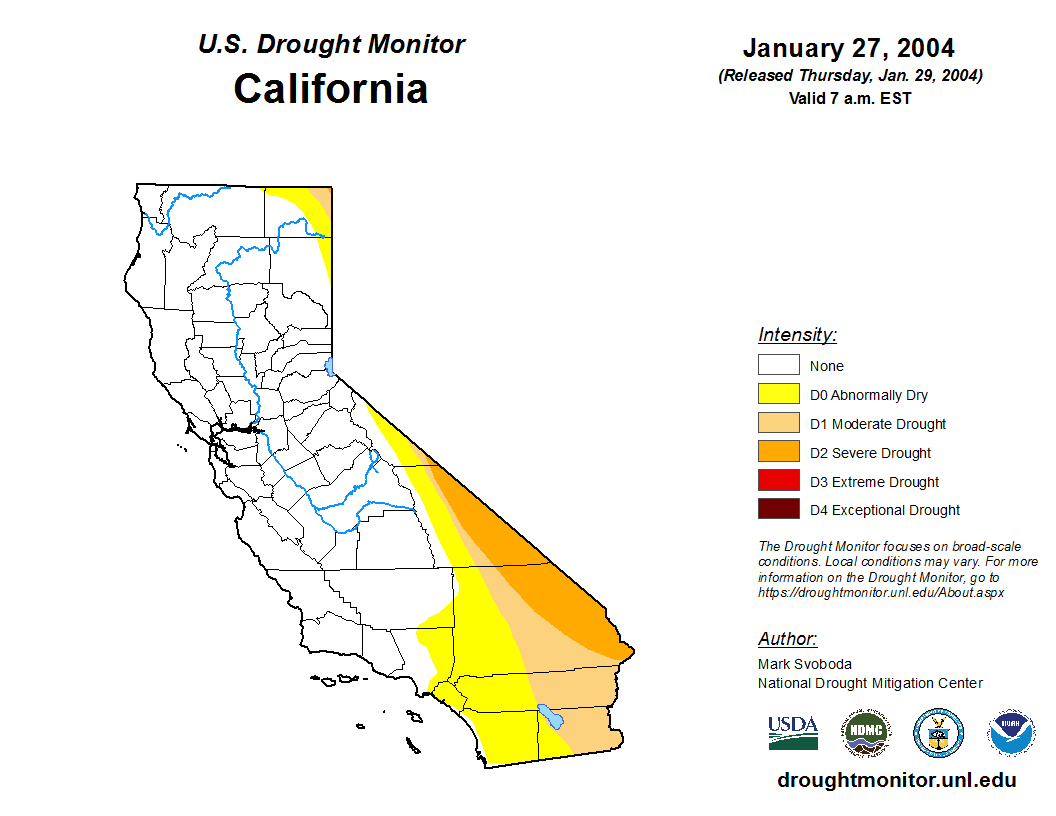 U.S. Drought Monitor
California

January 27, 2004
(Released Thursday, Jan. 29, 2004)
Valid 7 a.m. EST

Intensity:
None
D0 Abnormally Dry
D1 Moderate Drought
D2 Severe Drought
D3 Extreme Drought
D4 Exceptional Drought

The Drought Monitor focuses on broad-scale conditions. Local conditions may vary. For more information on the Drought Monitor, go to https://droughtmonitor.unl.edu/About.aspx

Author:
Mark Svoboda
National Drought Mitigation Center

USDA
NDMC
NOAA

droughtmonitor.unl.edu